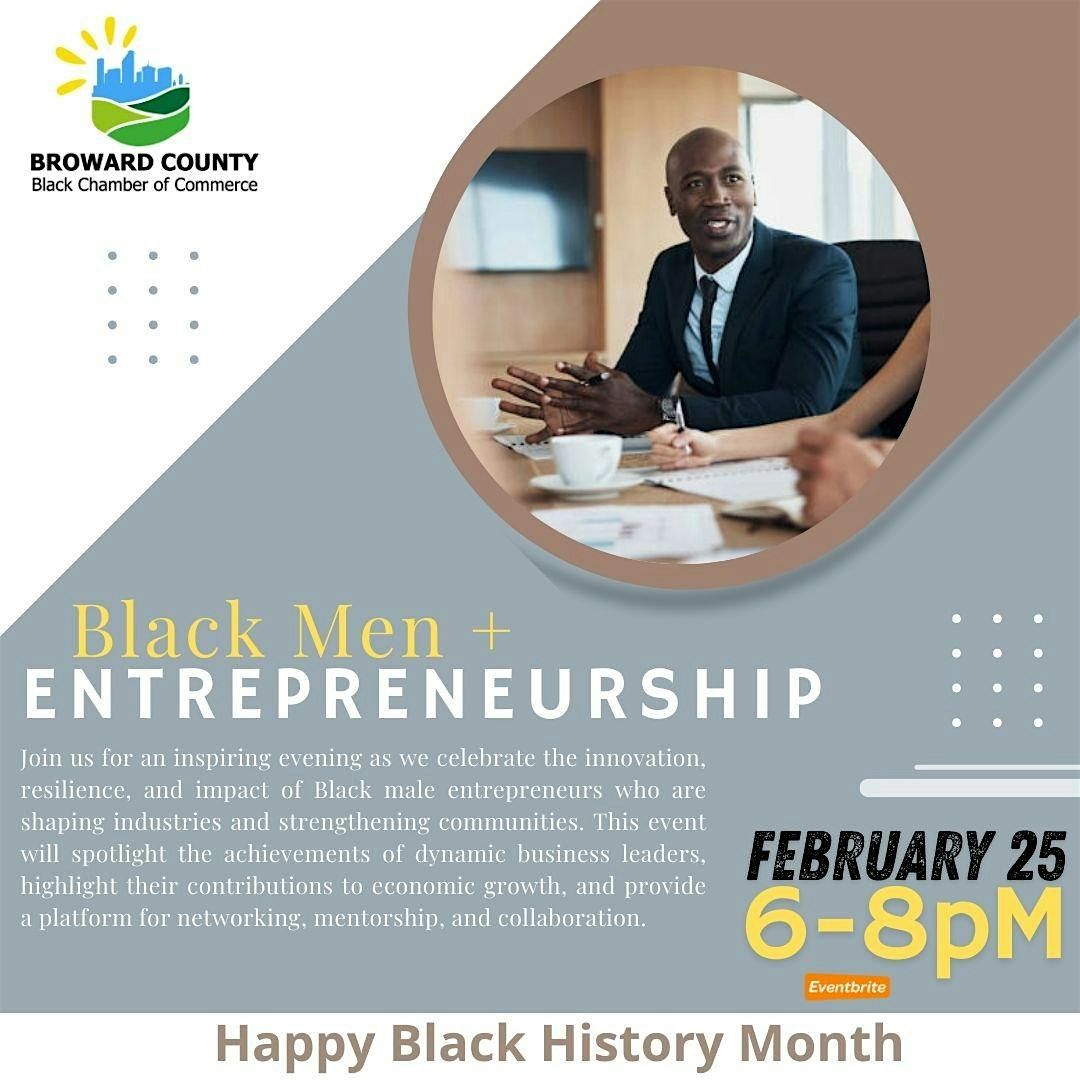 BROWARD COUNTY
Black Chamber of Commerce

Black Men +
ENTREPRENEURSHIP

Join us for an inspiring evening as we celebrate the innovation, resilience, and impact of Black male entrepreneurs who are shaping industries and strengthening communities. This event will spotlight the achievements of dynamic business leaders, highlight their contributions to economic growth, and provide a platform for networking, mentorship, and collaboration.

FEBRUARY 25
6-8pM

Eventbrite

Happy Black History Month